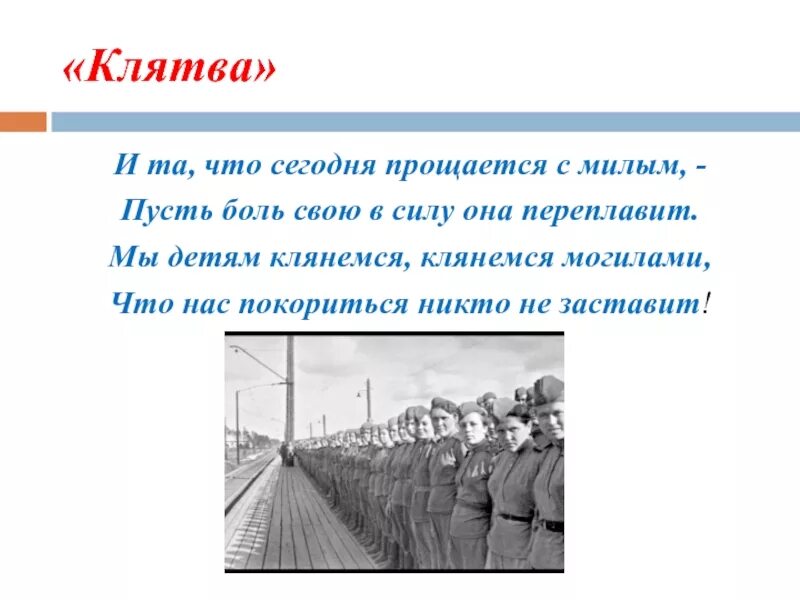 «Клятва»

И та, что сегодня прощается с милым, -
Пусть боль свою в силу она переплавит.
Мы детям клянемся, клянемся могилами,
Что нас покориться никто не заставит!